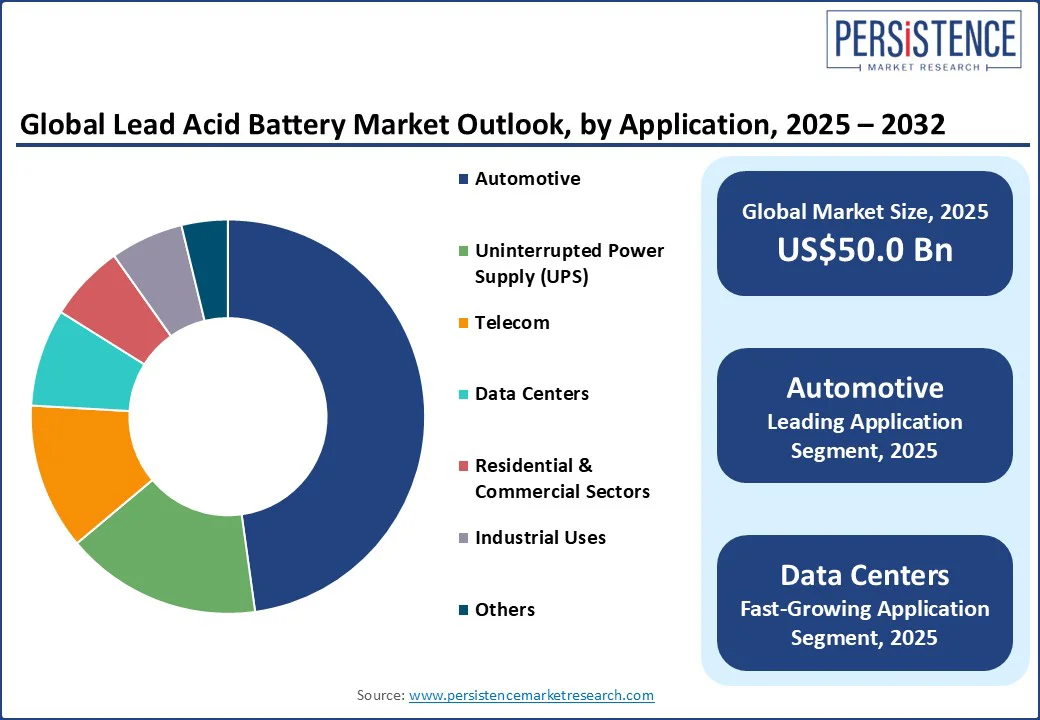 PERSISTENCE
MARKET RESEARCH

Global Lead Acid Battery Market Outlook, by Application, 2025 – 2032

Automotive
Uninterrupted Power Supply (UPS)
Telecom
Data Centers
Residential & Commercial Sectors
Industrial Uses
Others

Global Market Size, 2025
US$50.0 Bn

Automotive
Leading Application Segment, 2025

Data Centers
Fast-Growing Application Segment, 2025

Source: www.persistencemarketresearch.com